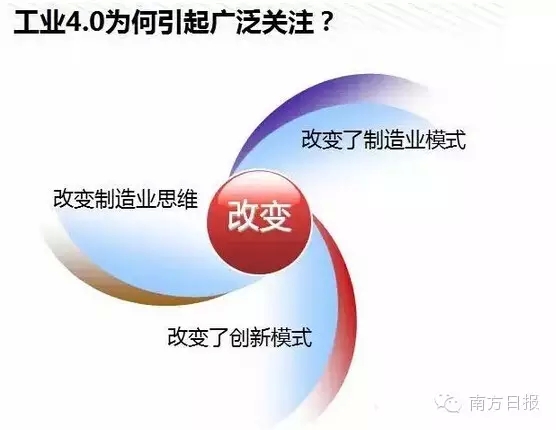 工业4.0为何引起广泛关注？

改变了制造业模式

改变制造业思维

改变

改变了创新模式

南方日报